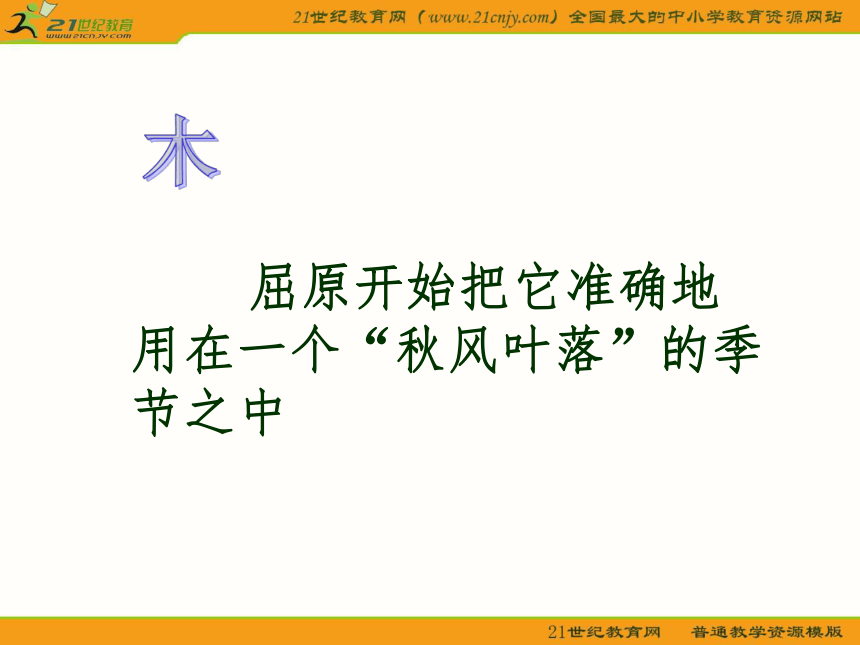 21世纪教育
www.21cnjy.com

21世纪教育网（www.21cnjy.com）全国最大的中小学教育资源网站

木

屈原开始把它准确地用在一个“秋风叶落”的季节之中

21世纪教育网　普通教学资源模版